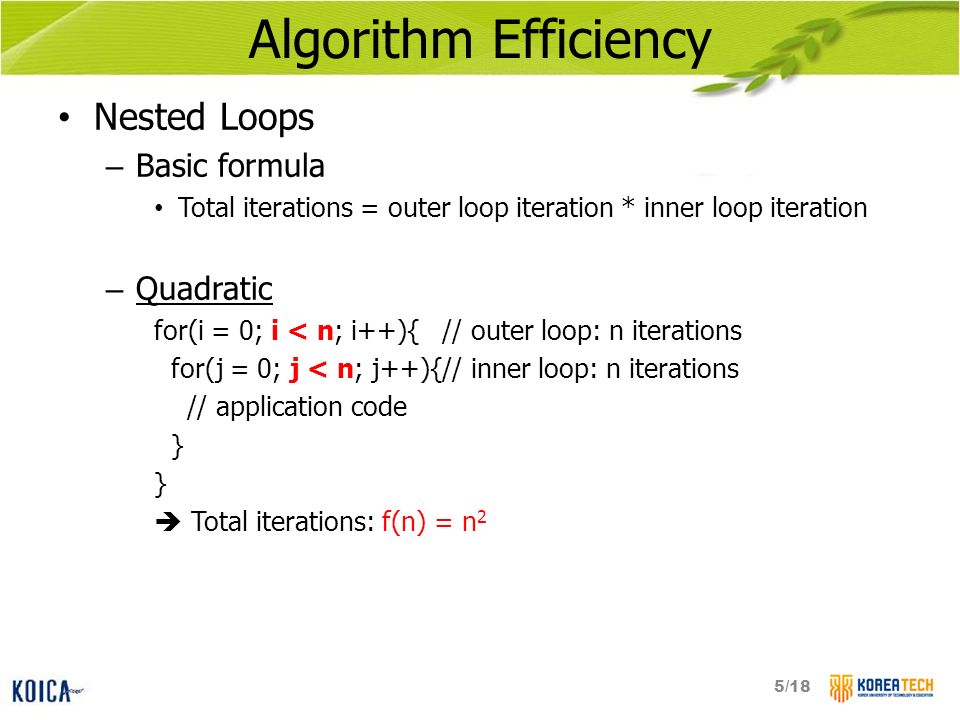 Algorithm Efficiency

• Nested Loops
– Basic formula
• Total iterations = outer loop iteration * inner loop iteration

– Quadratic
for(i = 0; i < n; i++){ // outer loop: n iterations
for(j = 0; j < n; j++){// inner loop: n iterations
// application code
}
}
➔ Total iterations: $f(n) = n^2$

KOICA
5/18
KOREATECH
KOREA UNIVERSITY OF TECHNOLOGY & EDUCATION